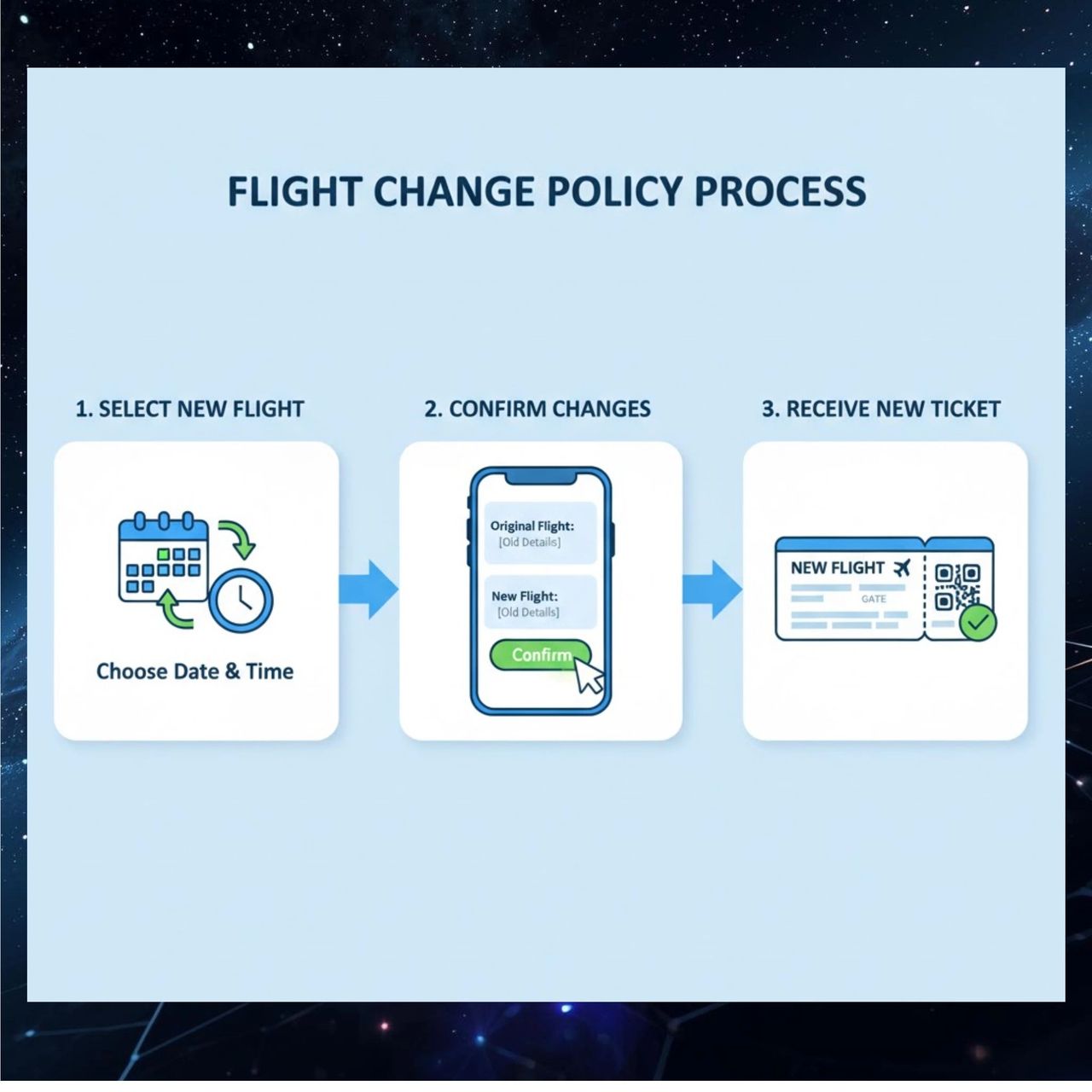 FLIGHT CHANGE POLICY PROCESS

1. SELECT NEW FLIGHT

Choose Date & Time

2. CONFIRM CHANGES

Original Flight:
[Old Details]

New Flight:
[Old Details]

Confirm

3. RECEIVE NEW TICKET

NEW FLIGHT

GATE